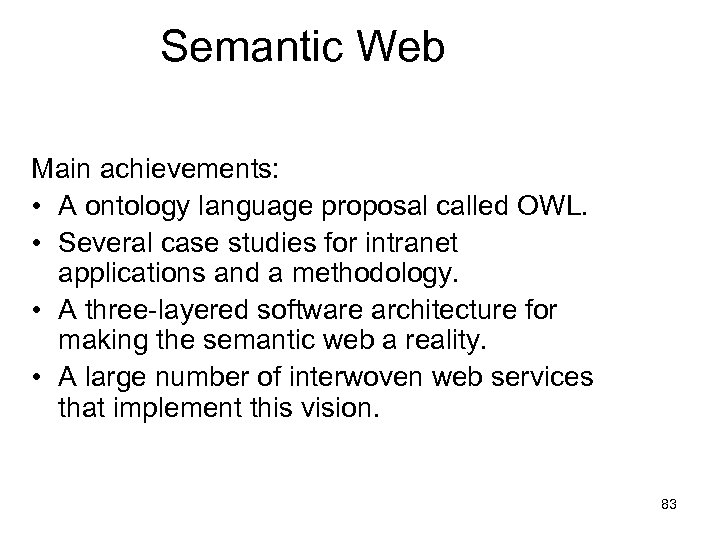 Semantic Web

Main achievements:
• A ontology language proposal called OWL.
• Several case studies for intranet applications and a methodology.
• A three-layered software architecture for making the semantic web a reality.
• A large number of interwoven web services that implement this vision.

83